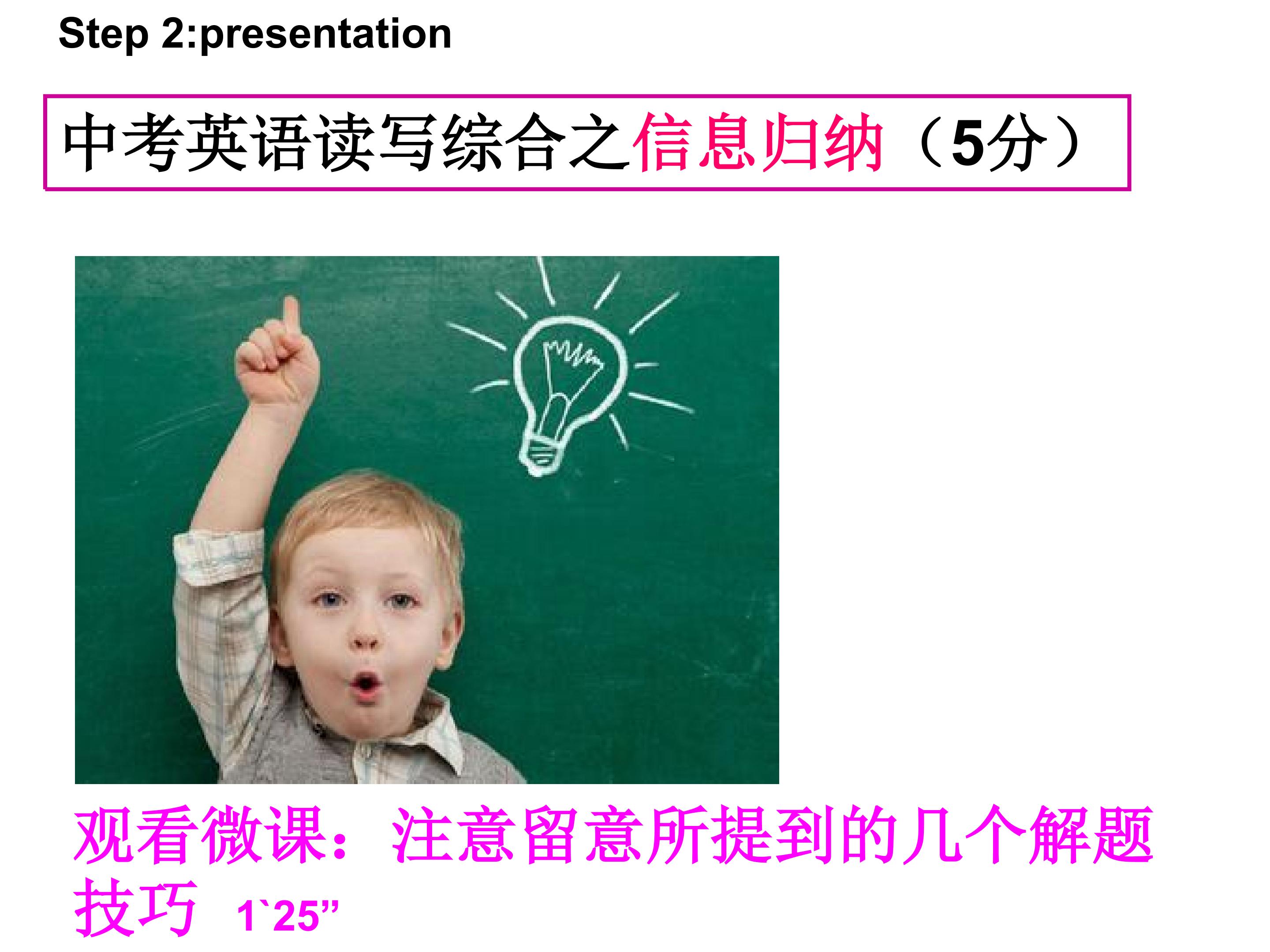 Step 2:presentation

中考英语读写综合之信息归纳（5分）

观看微课：注意留意所提到的几个解题技巧 1`25”